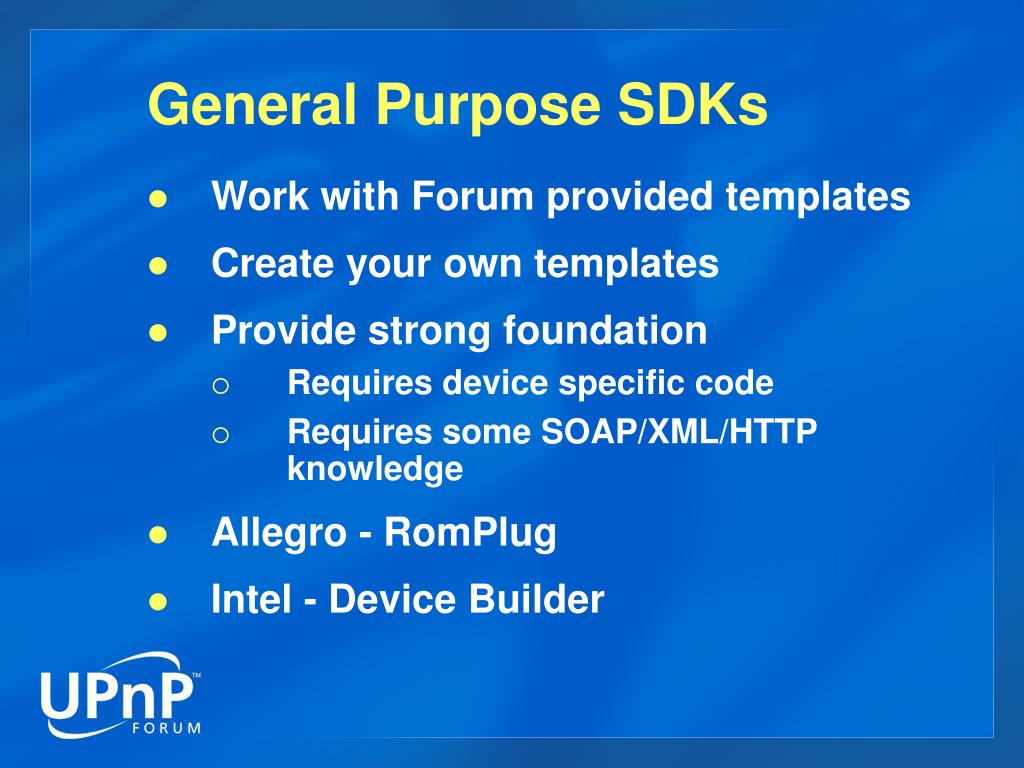 General Purpose SDKs

- Work with Forum provided templates
- Create your own templates
- Provide strong foundation
  - Requires device specific code
  - Requires some SOAP/XML/HTTP knowledge
- Allegro - RomPlug
- Intel - Device Builder

UPnP™
FORUM